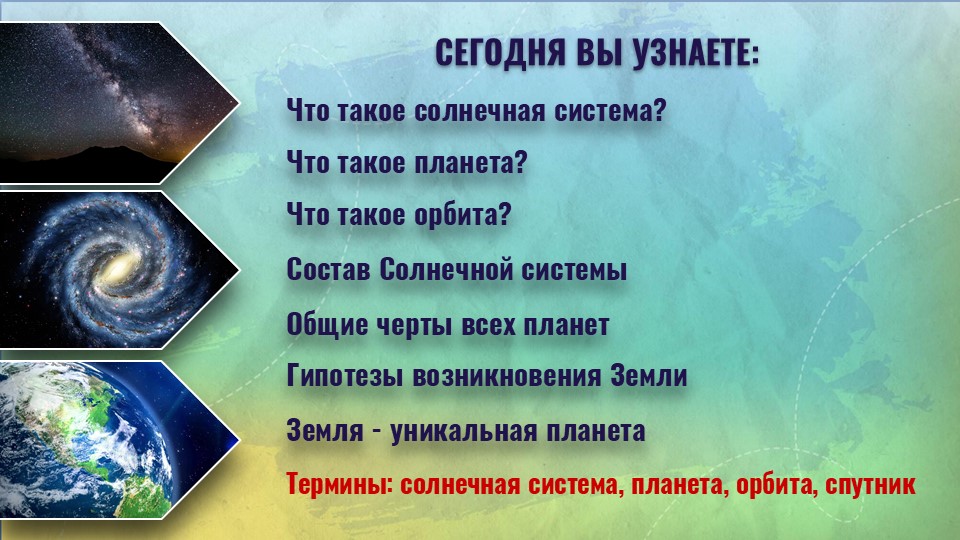 СЕГОДНЯ ВЫ УЗНАЕТЕ:

Что такое солнечная система?

Что такое планета?

Что такое орбита?

Состав Солнечной системы

Общие черты всех планет

Гипотезы возникновения Земли

Земля - уникальная планета

Термины: солнечная система, планета, орбита, спутник